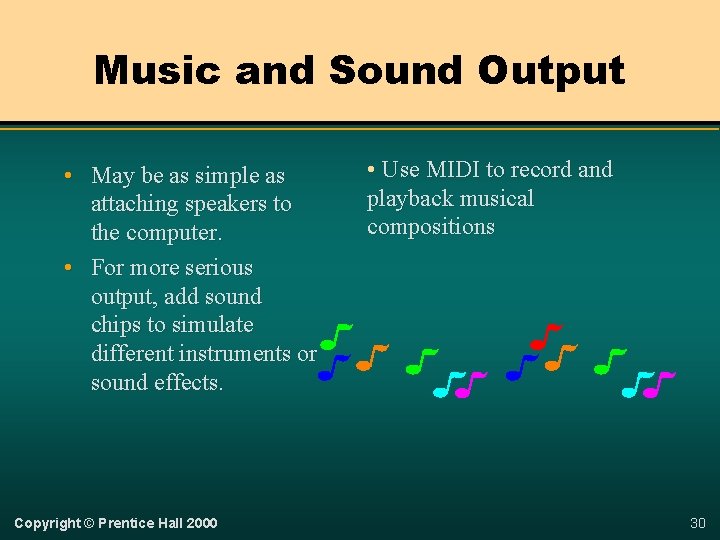 Music and Sound Output

• May be as simple as attaching speakers to the computer.

• For more serious output, add sound chips to simulate different instruments or sound effects.

• Use MIDI to record and playback musical compositions

Copyright © Prentice Hall 2000

30